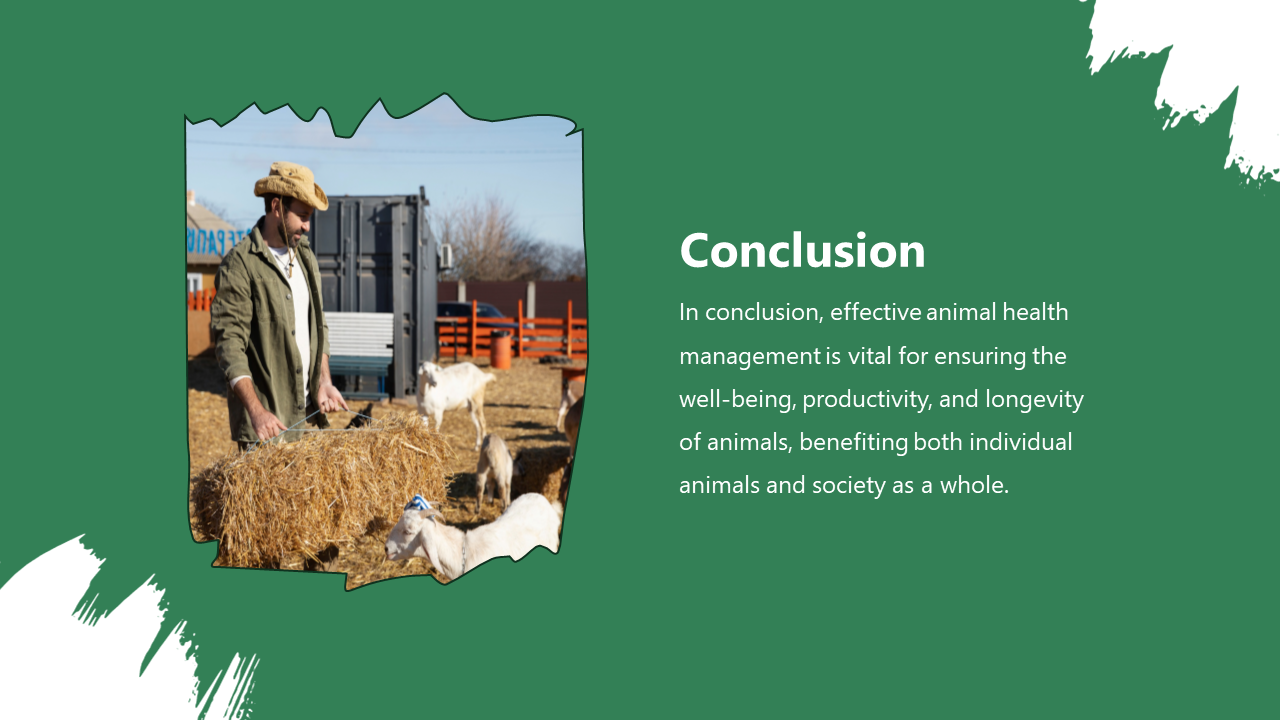 Conclusion

In conclusion, effective animal health management is vital for ensuring the well-being, productivity, and longevity of animals, benefiting both individual animals and society as a whole.